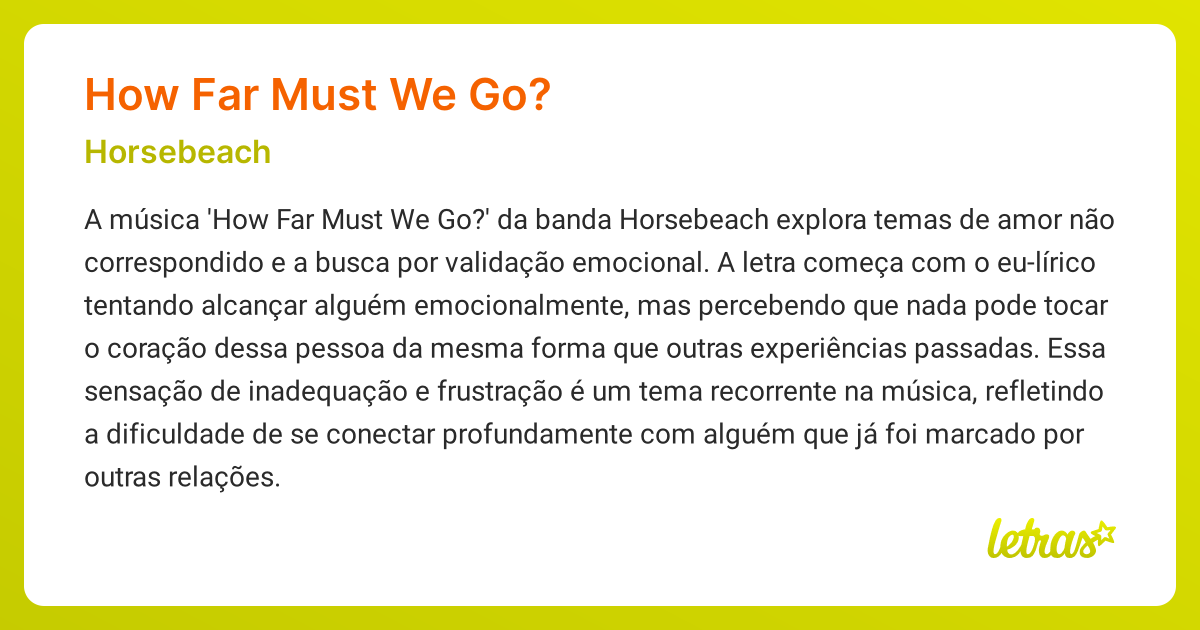 How Far Must We Go?

Horsebeach

A música 'How Far Must We Go?' da banda Horsebeach explora temas de amor não correspondido e a busca por validação emocional. A letra começa com o eu-lírico tentando alcançar alguém emocionalmente, mas percebendo que nada pode tocar o coração dessa pessoa da mesma forma que outras experiências passadas. Essa sensação de inadequação e frustração é um tema recorrente na música, refletindo a dificuldade de se conectar profundamente com alguém que já foi marcado por outras relações.

letras